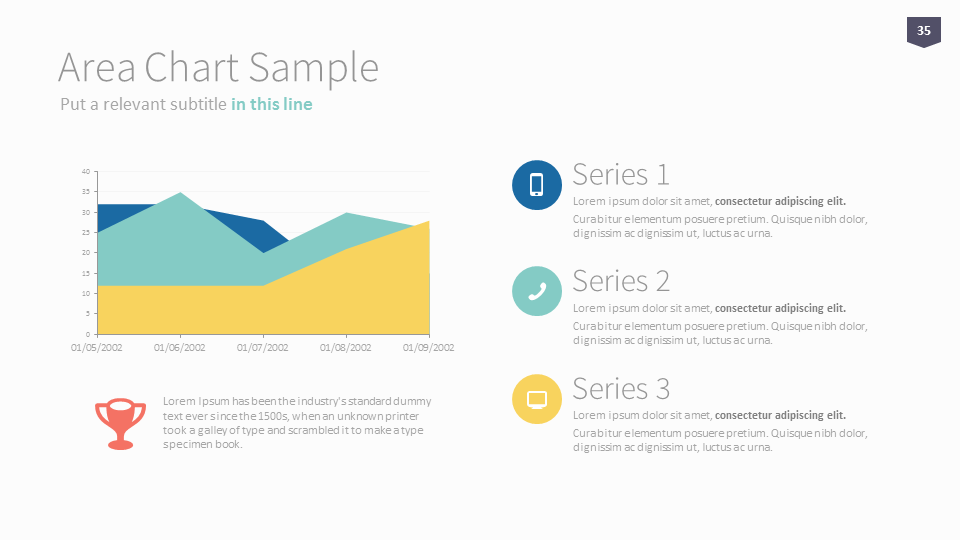 35

Area Chart Sample

Put a relevant subtitle in this line

40
35
30
25
20
15
10
5
0

01/05/2002 01/06/2002 01/07/2002 01/08/2002 01/09/2002

Lorem Ipsum has been the industry's standard dummy text ever since the 1500s, when an unknown printer took a galley of type and scrambled it to make a type specimen book.

Series 1

Lorem ipsum dolor sit amet, consectetur adipiscing elit.

Curabitur elementum posuere pretium. Quisque nibh dolor, dignissim ac dignissim ut, luctus ac urna.

Series 2

Lorem ipsum dolor sit amet, consectetur adipiscing elit.

Curabitur elementum posuere pretium. Quisque nibh dolor, dignissim ac dignissim ut, luctus ac urna.

Series 3

Lorem ipsum dolor sit amet, consectetur adipiscing elit.

Curabitur elementum posuere pretium. Quisque nibh dolor, dignissim ac dignissim ut, luctus ac urna.